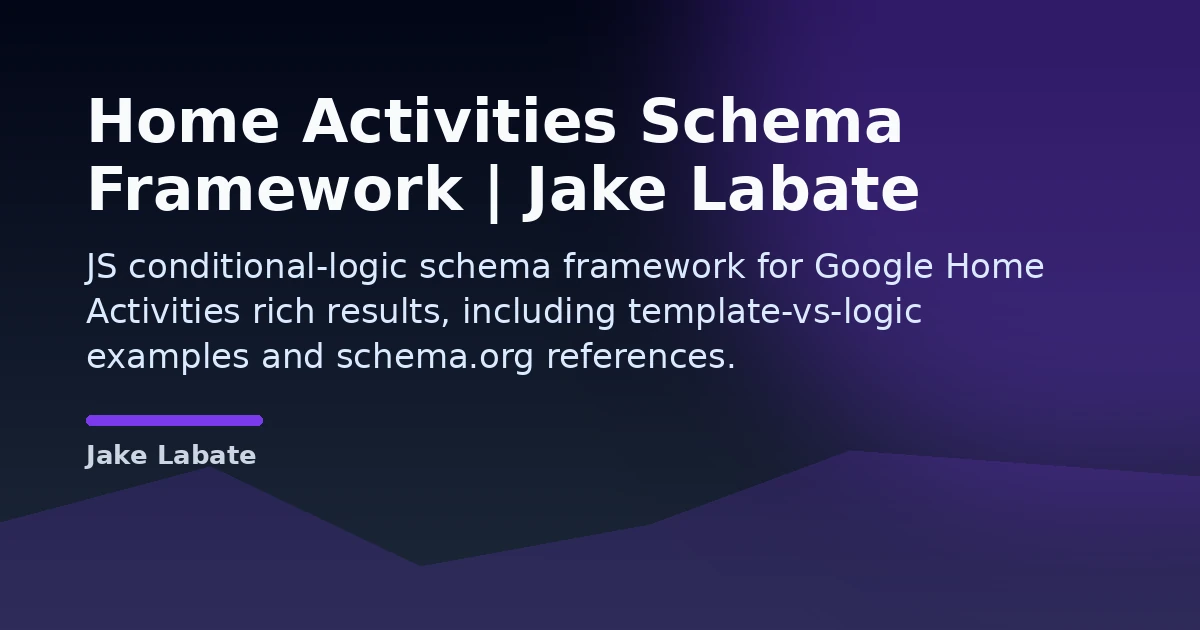 Home Activities Schema Framework | Jake Labate

JS conditional-logic schema framework for Google Home Activities rich results, including template-vs-logic examples and schema.org references.

Jake Labate